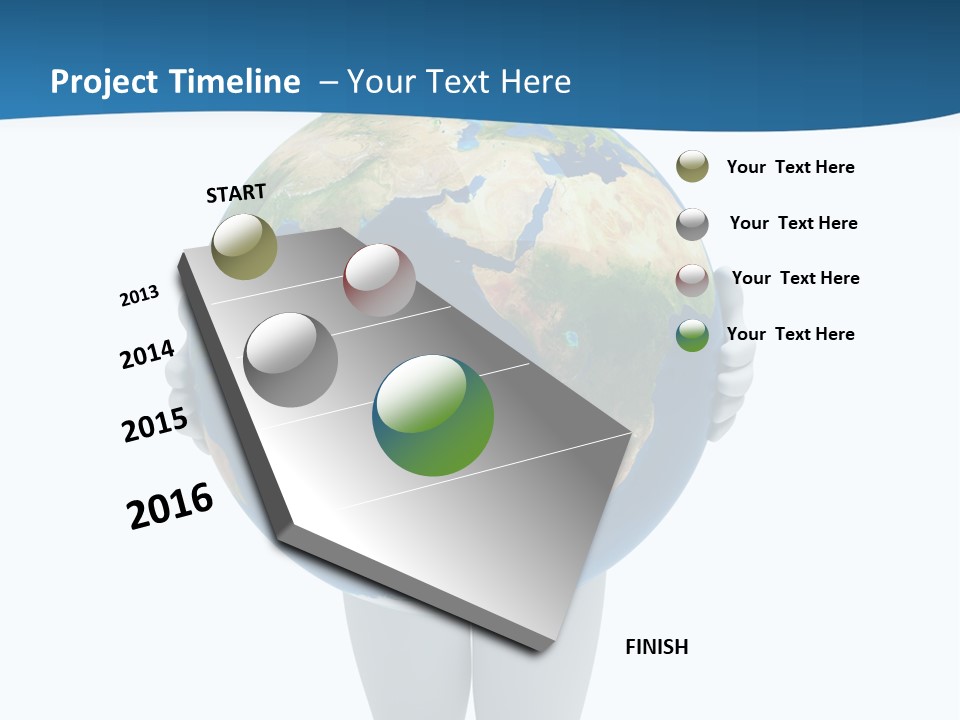 Project Timeline – Your Text Here

START

2013

2014

2015

2016

FINISH

Your Text Here

Your Text Here

Your Text Here

Your Text Here